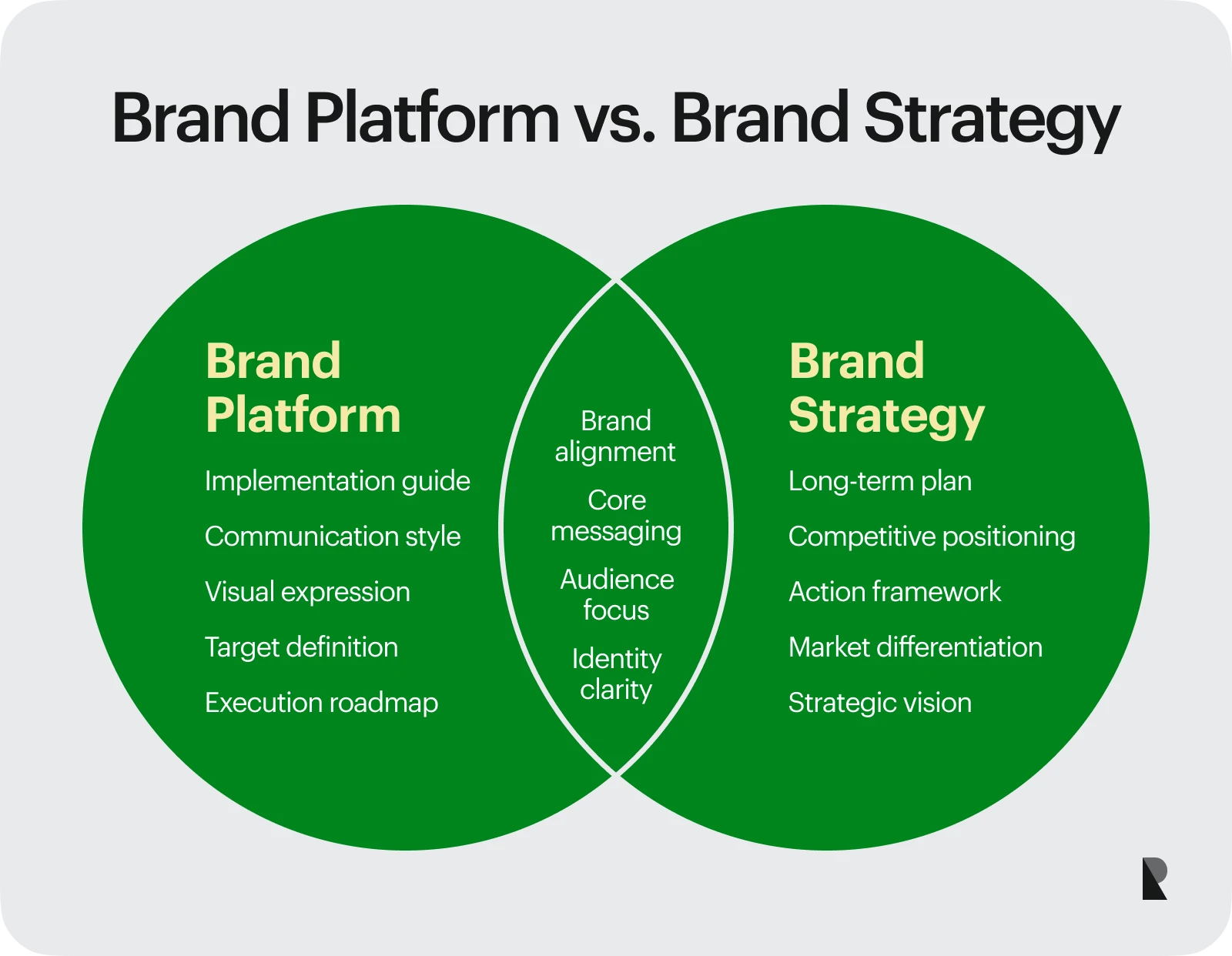 Brand Platform vs. Brand Strategy

Brand Platform

Implementation guide

Communication style

Visual expression

Target definition

Execution roadmap

Brand alignment

Core messaging

Audience focus

Identity clarity

Brand Strategy

Long-term plan

Competitive positioning

Action framework

Market differentiation

Strategic vision